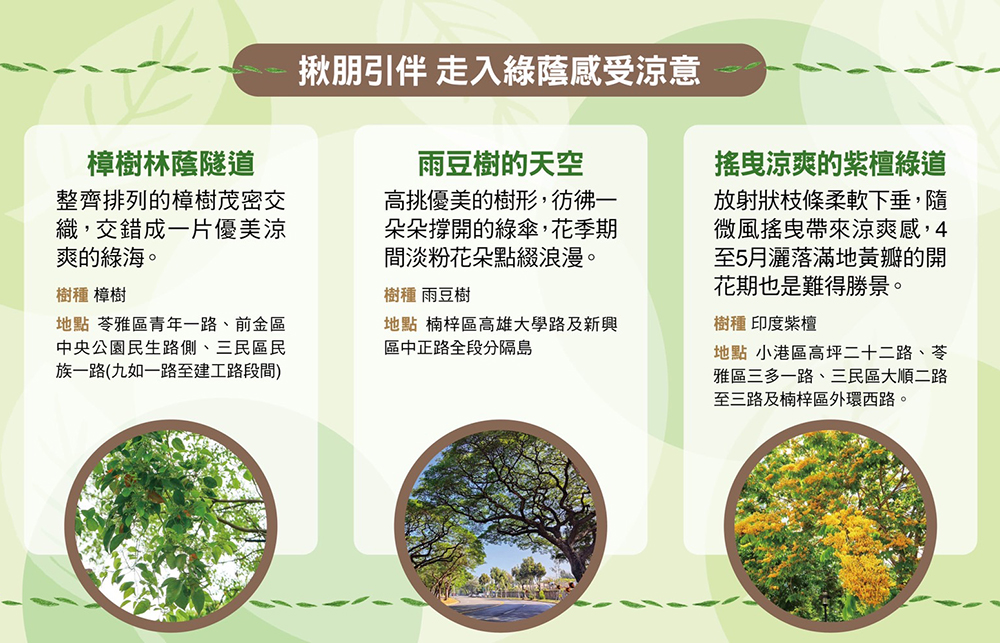 揪朋引伴 走入綠蔭感受涼意

樟樹林蔭隧道

整齊排列的樟樹茂密交織，交錯成一片優美涼爽的綠海。

樹種 樟樹

地點 苓雅區青年一路、前金區中央公園民生路側、三民區民族一路(九如一路至建工路段間)

雨豆樹的天空

高挑優美的樹形，彷彿一朵朵撐開的綠傘，花季期間淡粉花朵點綴浪漫。

樹種 雨豆樹

地點 楠梓區高雄大學路及新興區中正路全段分隔島

搖曳涼爽的紫檀綠道

放射狀枝條柔軟下垂，隨微風搖曳帶來涼爽感，4至5月灑落滿地黃瓣的開花期也是難得勝景。

樹種 印度紫檀

地點 小港區高坪二十二路、苓雅區三多一路、三民區大順二路至三路及楠梓區外環西路。